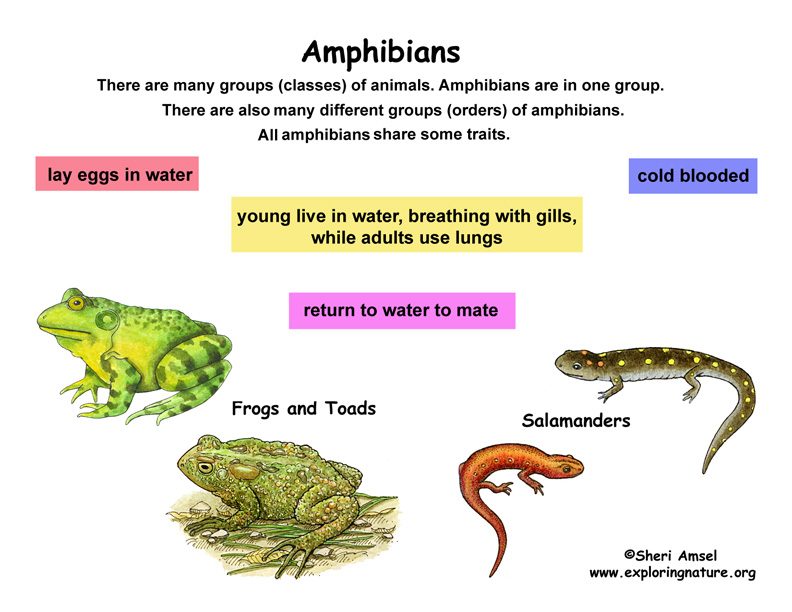 Amphibians

There are many groups (classes) of animals. Amphibians are in one group.
There are also many different groups (orders) of amphibians.
All amphibians share some traits.

lay eggs in water

cold blooded

young live in water, breathing with gills, while adults use lungs

return to water to mate

Frogs and Toads

Salamanders

©Sheri Amsel
www.exploringnature.org